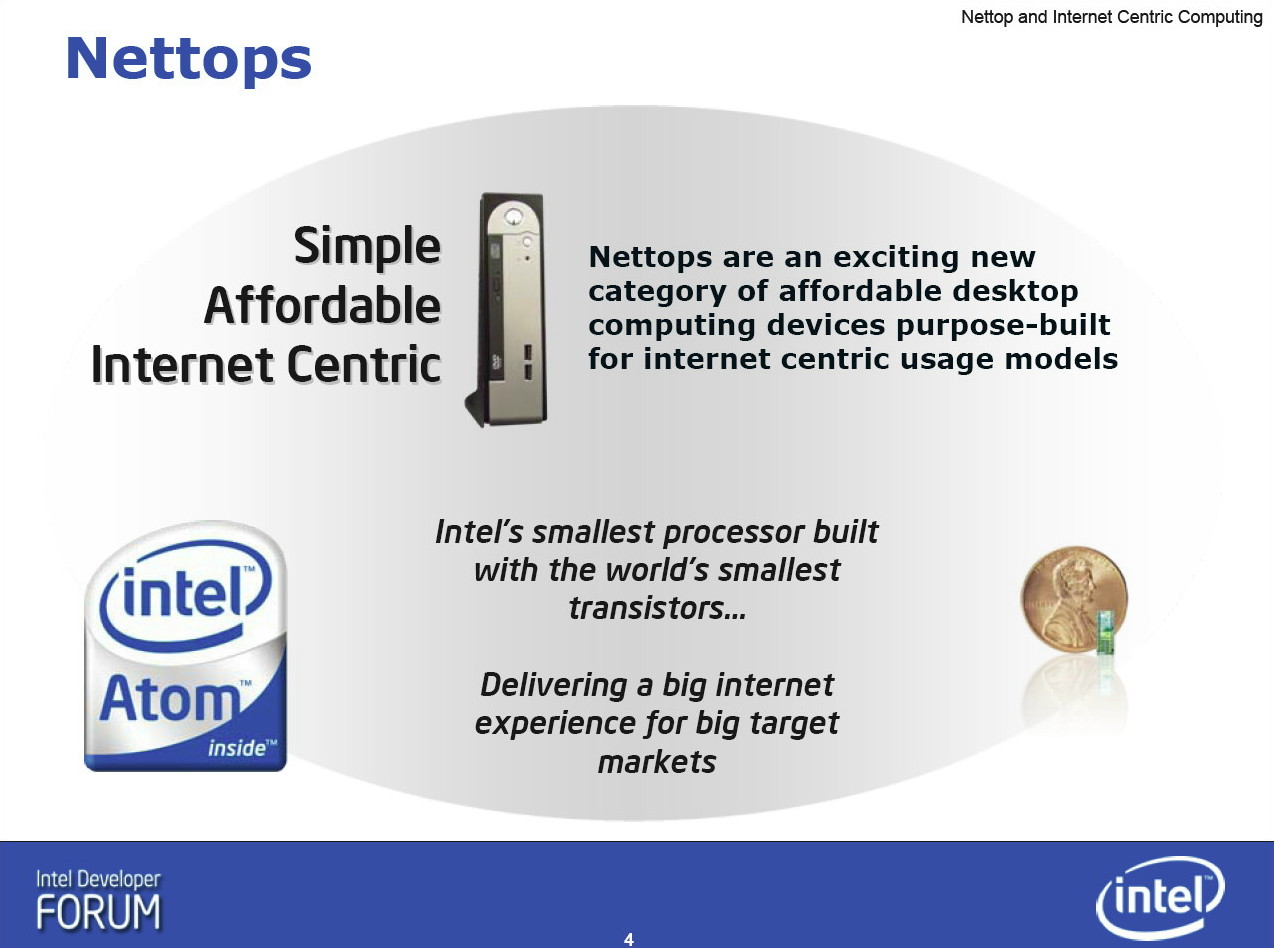 Nettop and Internet Centric Computing

Nettops

Simple
Affordable
Internet Centric

Nettops are an exciting new category of affordable desktop computing devices purpose-built for internet centric usage models

intel™
Atom™
inside™

Intel's smallest processor built with the world's smallest transistors…

Delivering a big internet experience for big target markets

Intel Developer FORUM

4

intel™